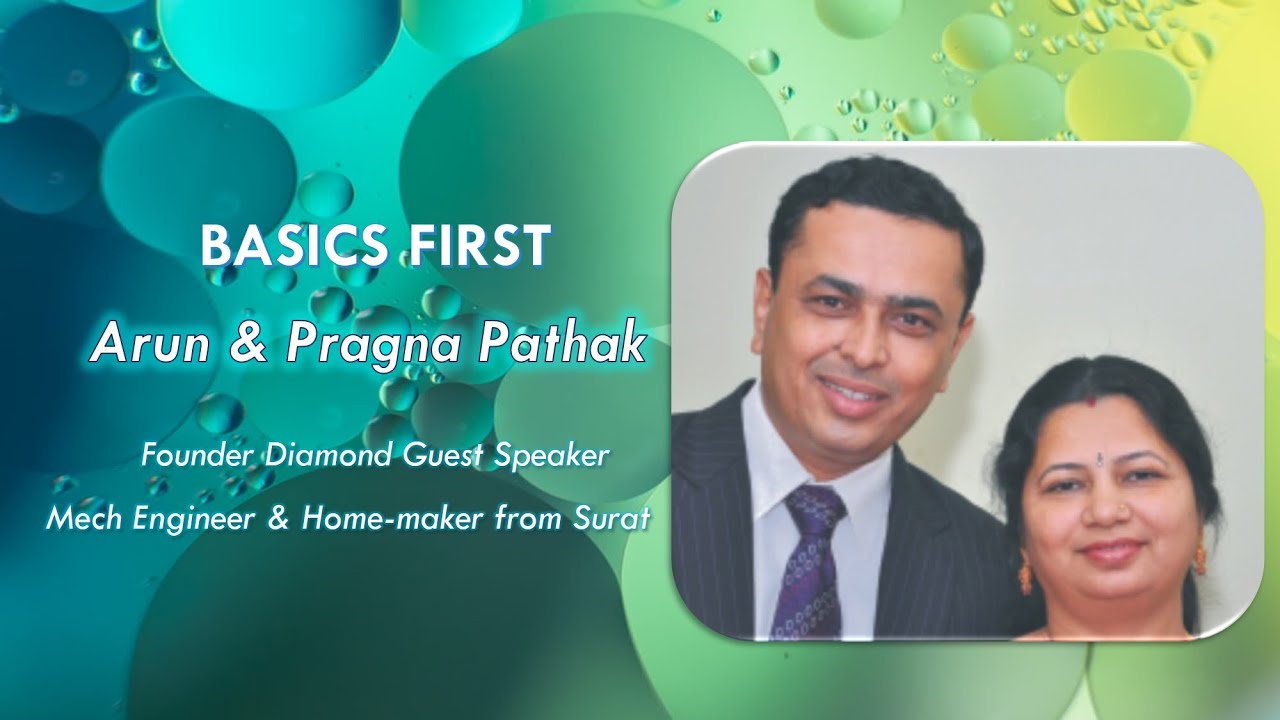 BASICS FIRST

Arun & Pragna Pathak

Founder Diamond Guest Speaker

Mech Engineer & Home-maker from Surat